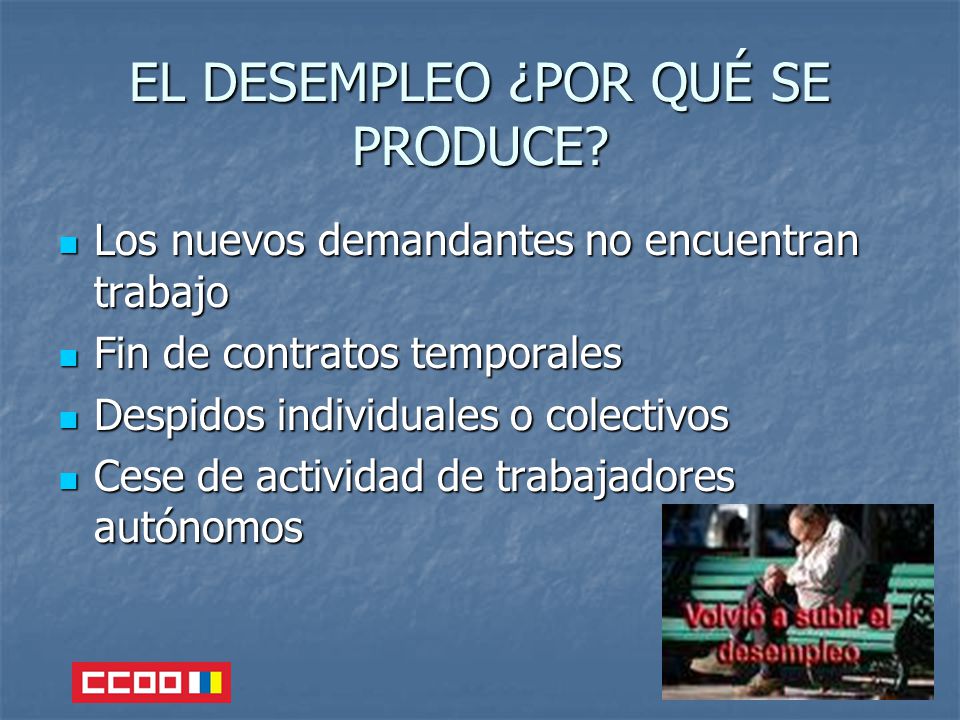 EL DESEMPLEO ¿POR QUÉ SE PRODUCE?

Los nuevos demandantes no encuentran trabajo

Fin de contratos temporales

Despidos individuales o colectivos

Cese de actividad de trabajadores autónomos

Volvió a subir el desempleo

CCOO